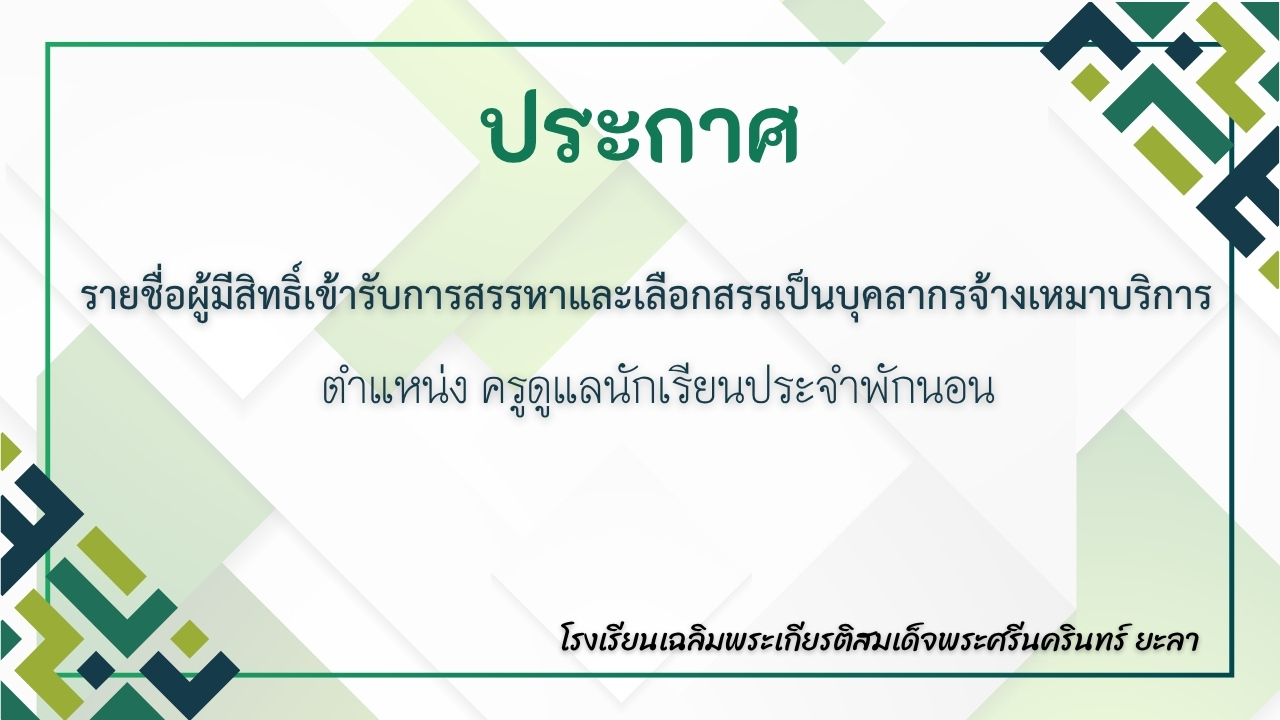 ประกาศ

รายชื่อผู้มีสิทธิ์เข้ารับการสรรหาและเลือกสรรเป็นบุคลากรจ้างเหมาบริการ

ตำแหน่ง ครูดูแลนักเรียนประจำพักนอน

โรงเรียนเฉลิมพระเกียรติสมเด็จพระศรีนครินทร์ ยะลา